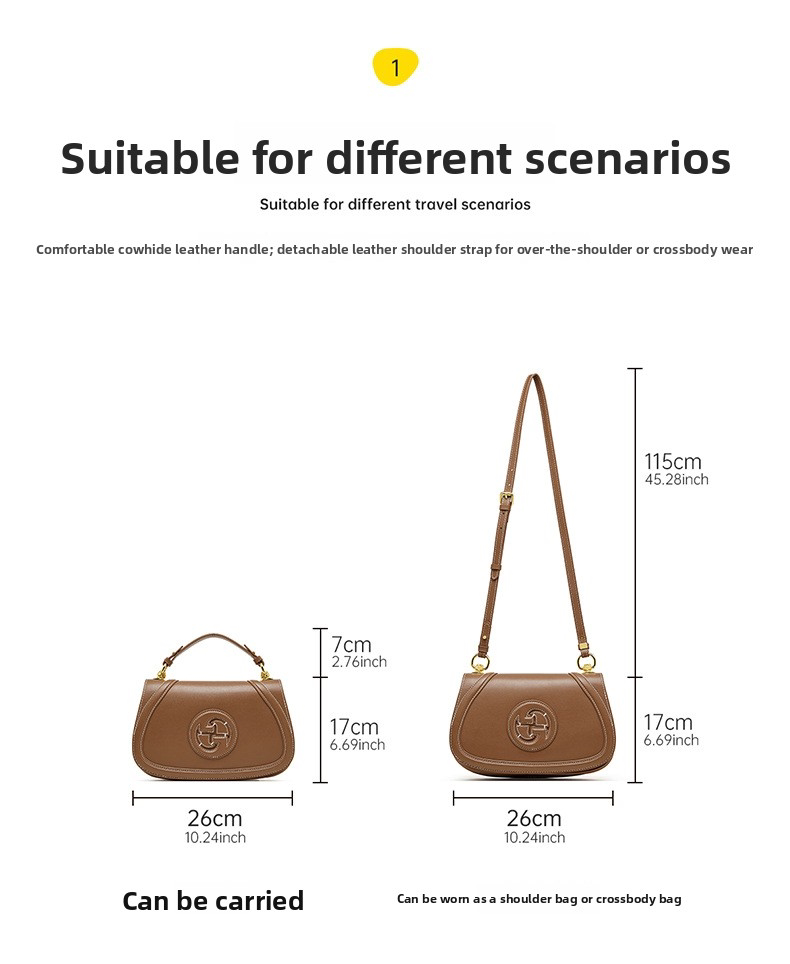 1

Suitable for different scenarios

Suitable for different travel scenarios

Comfortable cowhide leather handle; detachable leather shoulder strap for over-the-shoulder or crossbody wear

7cm
2.76inch

17cm
6.69inch

26cm
10.24inch

115cm
45.28inch

17cm
6.69inch

26cm
10.24inch

Can be carried

Can be worn as a shoulder bag or crossbody bag